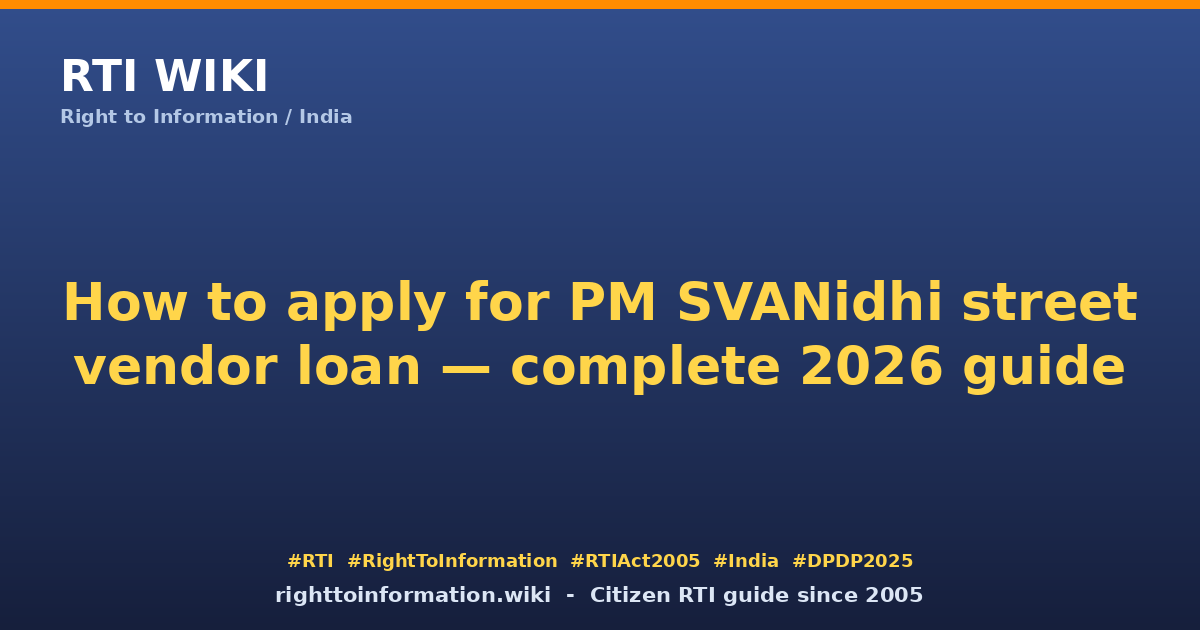 RTI WIKI
Right to Information / India

How to apply for PM SVANidhi street vendor loan — complete 2026 guide

#RTI #RightToInformation #RTIAct2005 #India #DPDP2025
righttoinformation.wiki - Citizen RTI guide since 2005